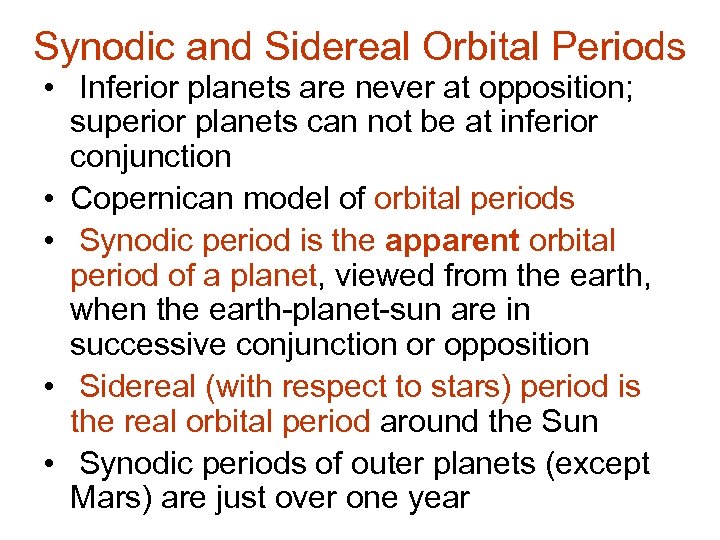 Synodic and Sidereal Orbital Periods

• Inferior planets are never at opposition; superior planets can not be at inferior conjunction

• Copernican model of orbital periods

• Synodic period is the apparent orbital period of a planet, viewed from the earth, when the earth-planet-sun are in successive conjunction or opposition

• Sidereal (with respect to stars) period is the real orbital period around the Sun

• Synodic periods of outer planets (except Mars) are just over one year